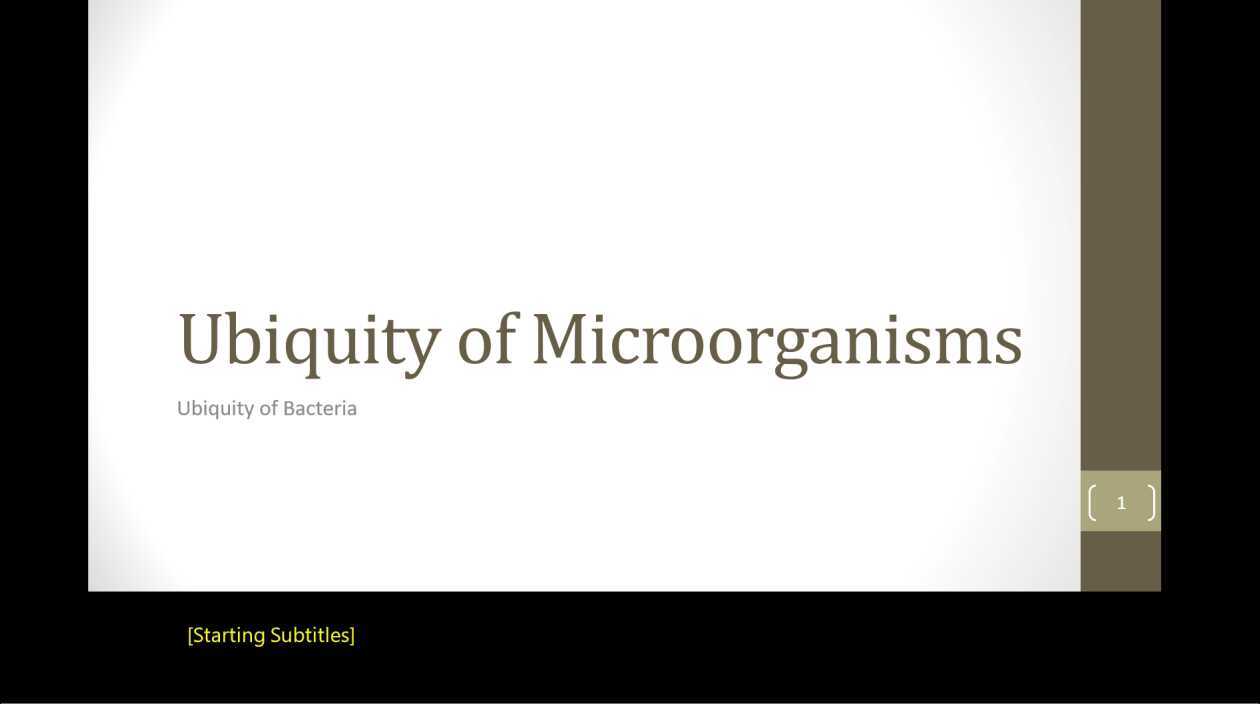 Ubiquity of Microorganisms

Ubiquity of Bacteria

1

[Starting Subtitles]